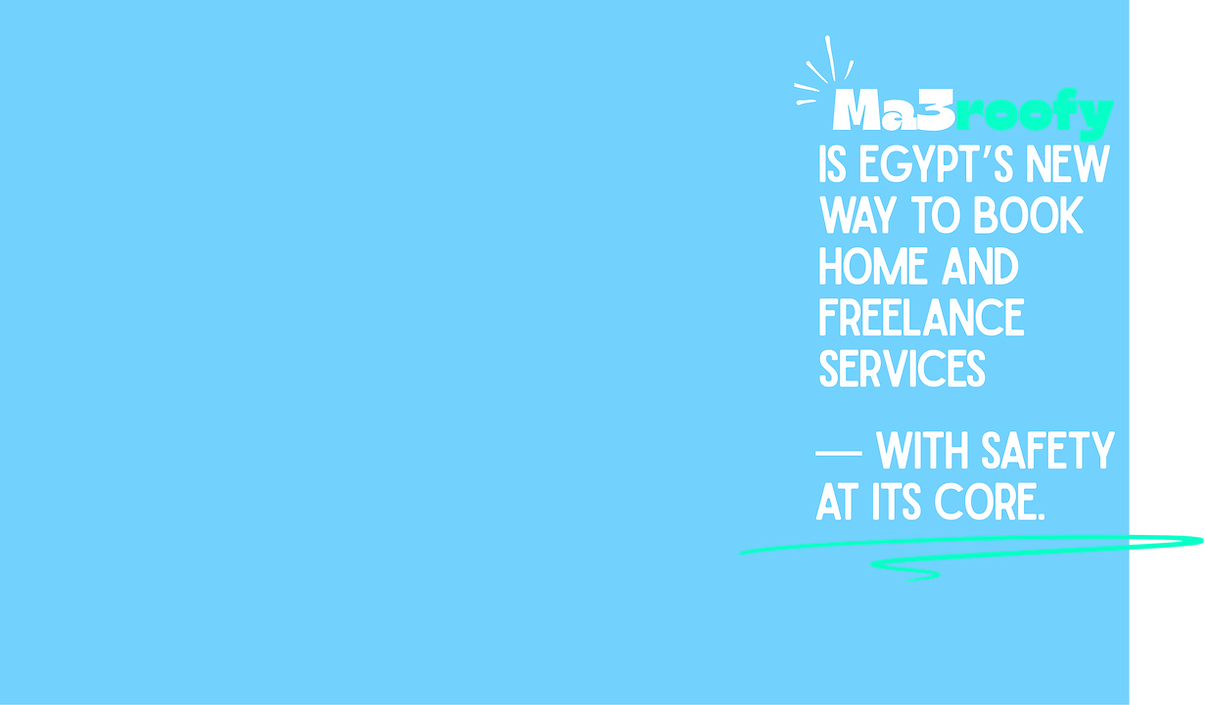 Ma3roofy
IS EGYPT'S NEW WAY TO BOOK HOME AND FREELANCE SERVICES

— WITH SAFETY AT ITS CORE.